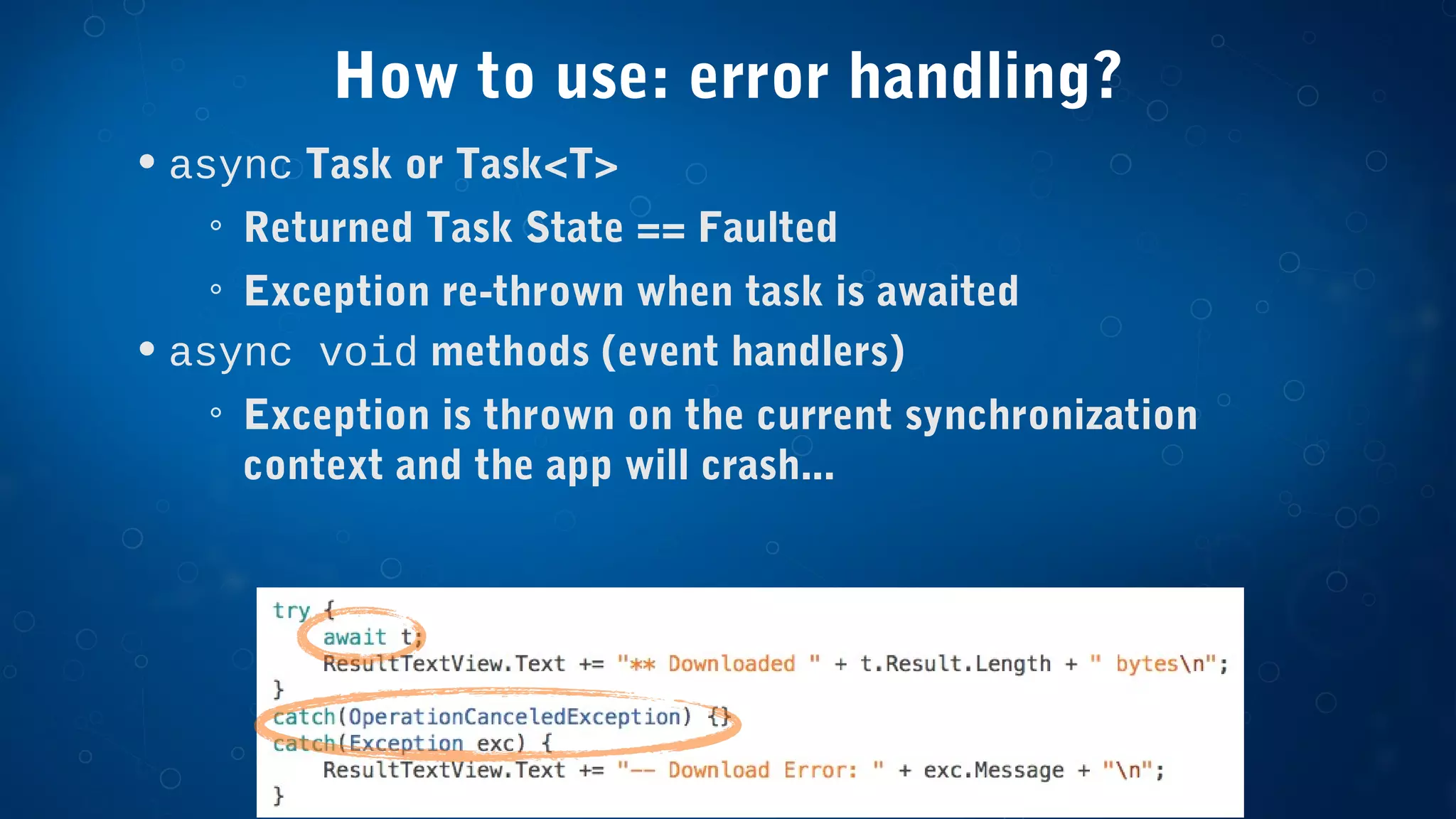 How to use: error handling?

• async Task or Task<T>
◦ Returned Task State == Faulted
◦ Exception re-thrown when task is awaited
• async void methods (event handlers)
◦ Exception is thrown on the current synchronization context and the app will crash...

try {
    await t;
    ResultTextView.Text += "** Downloaded " + t.Result.Length + " bytes\n";
}
catch(OperationCanceledException) {}
catch(Exception exc) {
    ResultTextView.Text += "-- Download Error: " + exc.Message + "\n";
}